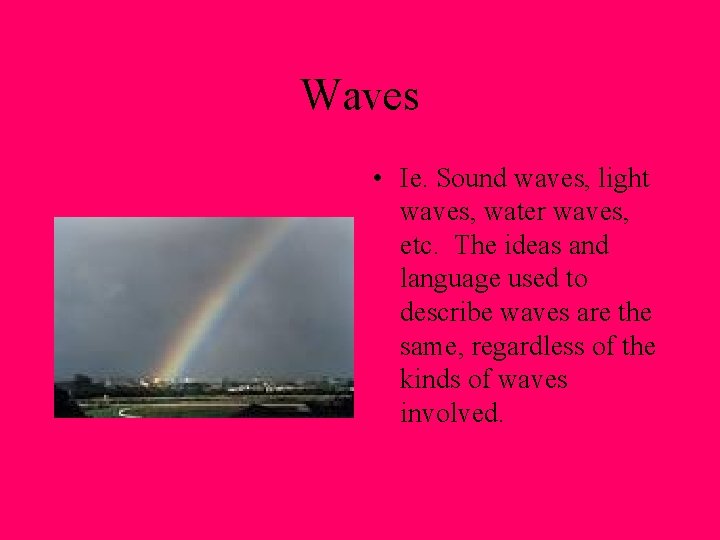 Waves

• Ie. Sound waves, light waves, water waves, etc.  The ideas and language used to describe waves are the same, regardless of the kinds of waves involved.